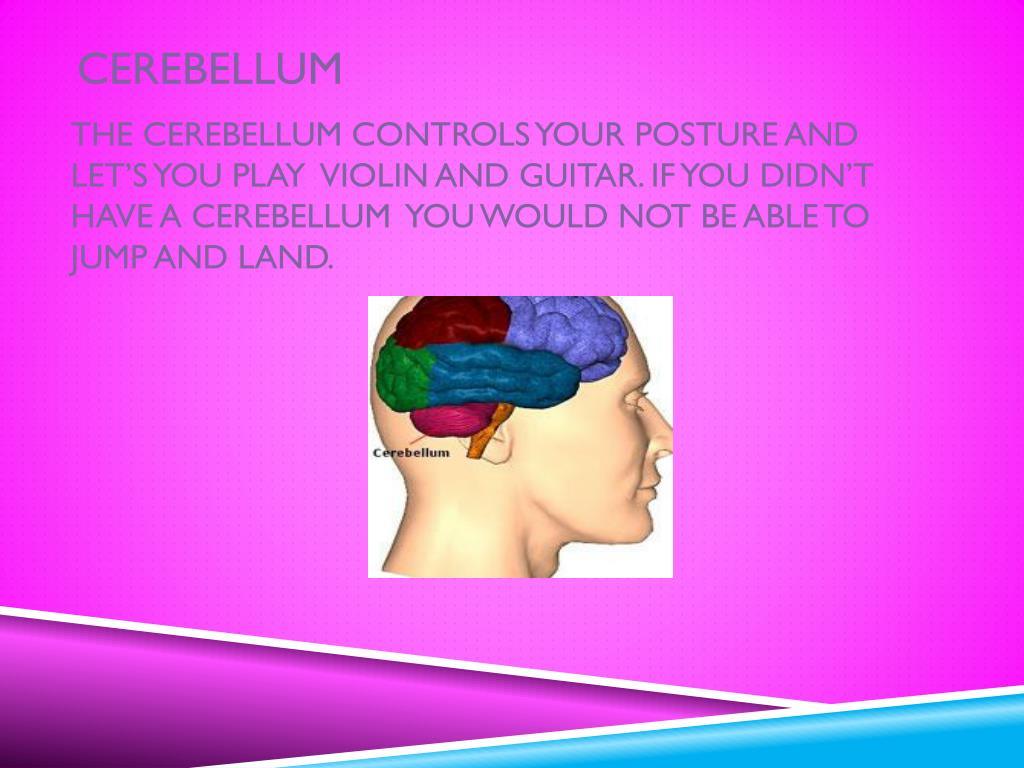 CEREBELLUM

THE CEREBELLUM CONTROLS YOUR POSTURE AND LET'S YOU PLAY VIOLIN AND GUITAR. IF YOU DIDN'T HAVE A CEREBELLUM YOU WOULD NOT BE ABLE TO JUMP AND LAND.

Cerebellum